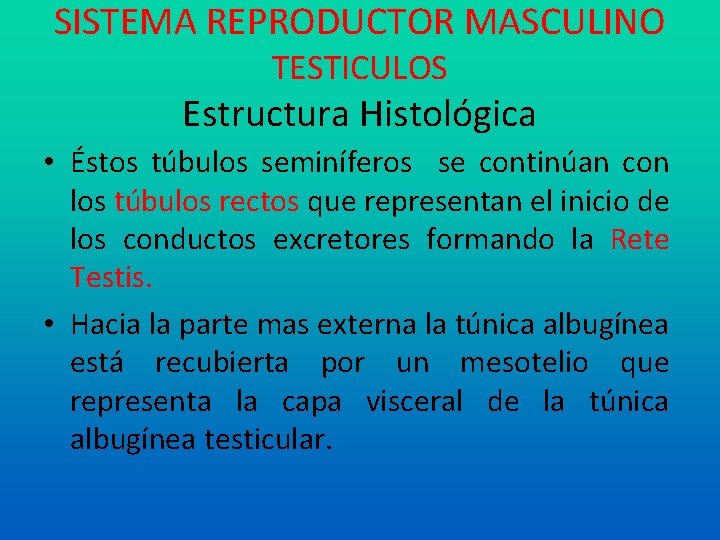 SISTEMA REPRODUCTOR MASCULINO
TESTICULOS
Estructura Histológica

• Éstos túbulos seminíferos se continúan con los túbulos rectos que representan el inicio de los conductos excretores formando la Rete Testis.

• Hacia la parte mas externa la túnica albugínea está recubierta por un mesotelio que representa la capa visceral de la túnica albugínea testicular.